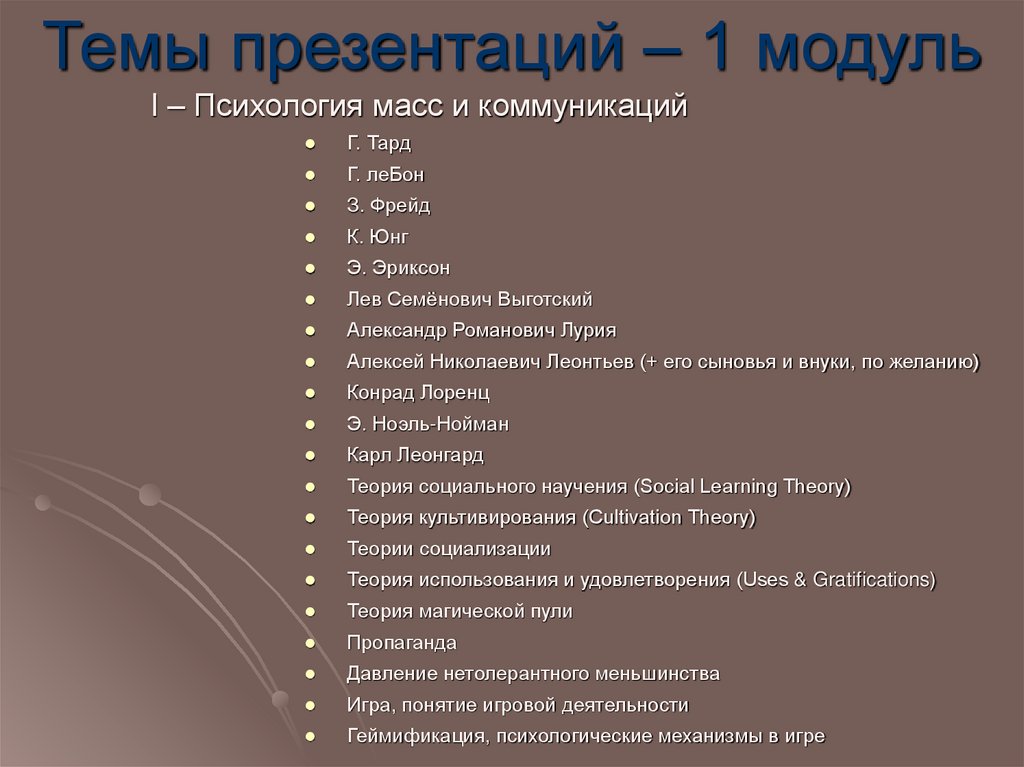 Темы презентаций – 1 модуль

I – Психология масс и коммуникаций

- Г. Тард
- Г. леБон
- З. Фрейд
- К. Юнг
- Э. Эриксон
- Лев Семёнович Выготский
- Александр Романович Лурия
- Алексей Николаевич Леонтьев (+ его сыновья и внуки, по желанию)
- Конрад Лоренц
- Э. Ноэль-Нойман
- Карл Леонгард
- Теория социального научения (Social Learning Theory)
- Теория культивирования (Cultivation Theory)
- Теории социализации
- Теория использования и удовлетворения (Uses & Gratifications)
- Теория магической пули
- Пропаганда
- Давление нетолерантного меньшинства
- Игра, понятие игровой деятельности
- Геймификация, психологические механизмы в игре